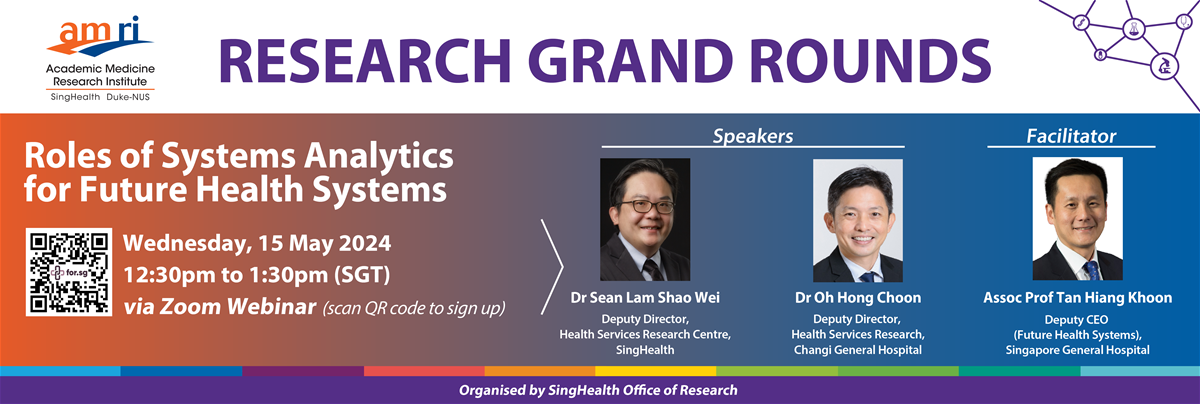 amri
Academic Medicine Research Institute
SingHealth Duke-NUS

RESEARCH GRAND ROUNDS

Roles of Systems Analytics for Future Health Systems

for.sg

Wednesday, 15 May 2024
12:30pm to 1:30pm (SGT)
via Zoom Webinar (scan QR code to sign up)

Speakers

Dr Sean Lam Shao Wei
Deputy Director,
Health Services Research Centre,
SingHealth

Dr Oh Hong Choon
Deputy Director,
Health Services Research,
Changi General Hospital

Facilitator

Assoc Prof Tan Hiang Khoon
Deputy CEO
(Future Health Systems),
Singapore General Hospital

Organised by SingHealth Office of Research